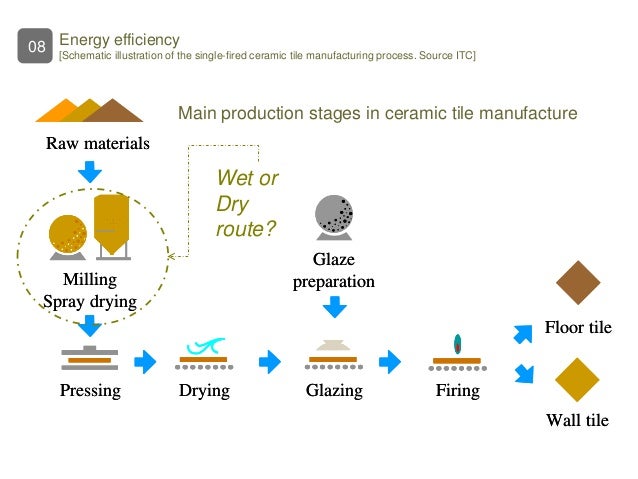 08 Energy efficiency
[Schematic illustration of the single-fired ceramic tile manufacturing process. Source ITC]

Main production stages in ceramic tile manufacture

Raw materials

Wet or Dry route?

Milling
Spray drying

Glaze preparation

Pressing

Drying

Glazing

Firing

Floor tile

Wall tile